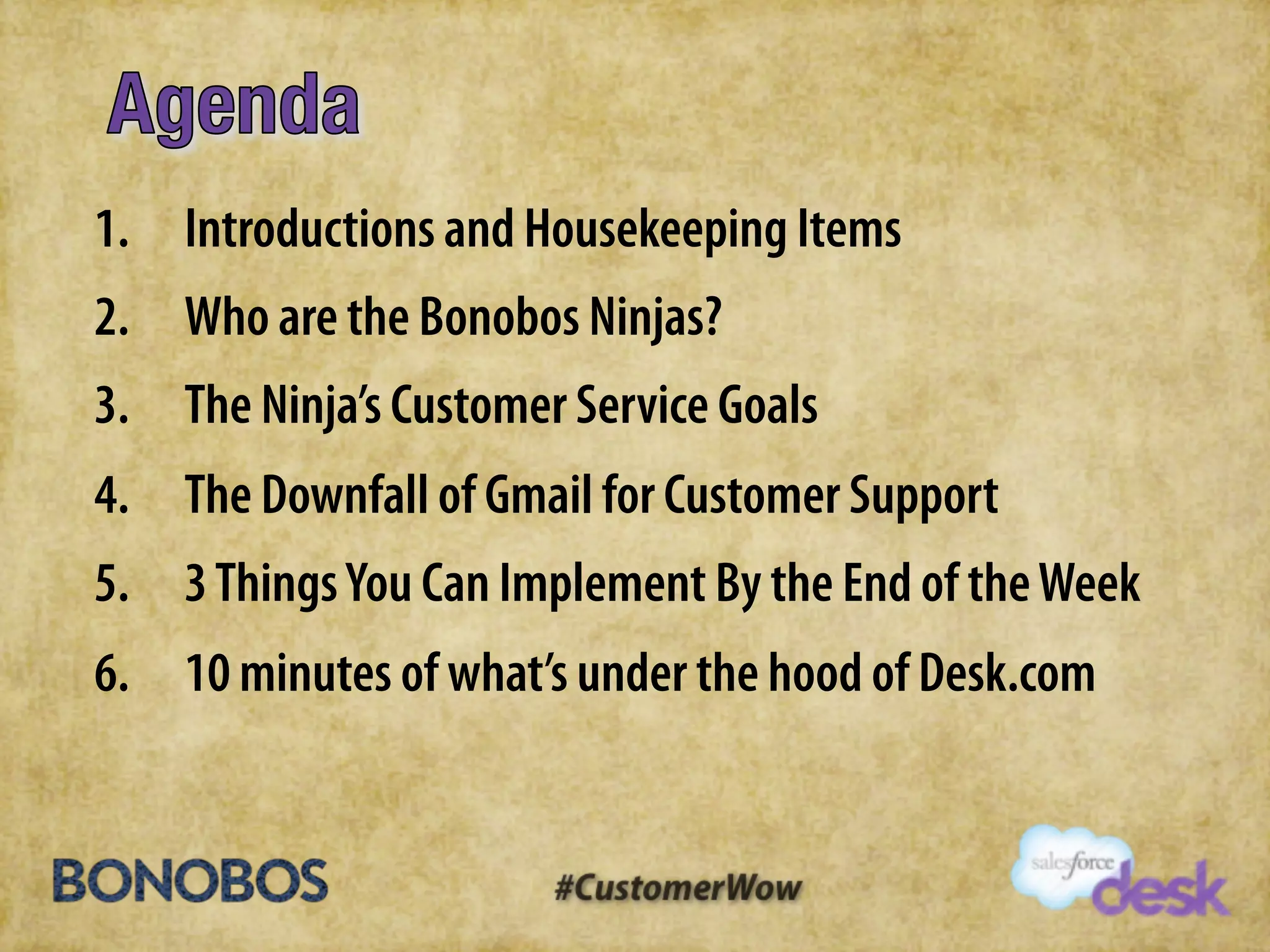 Agenda

1. Introductions and Housekeeping Items
2. Who are the Bonobos Ninjas?
3. The Ninja's Customer Service Goals
4. The Downfall of Gmail for Customer Support
5. 3 Things You Can Implement By the End of the Week
6. 10 minutes of what's under the hood of Desk.com

BONOBOS

#CustomerWow

salesforce desk